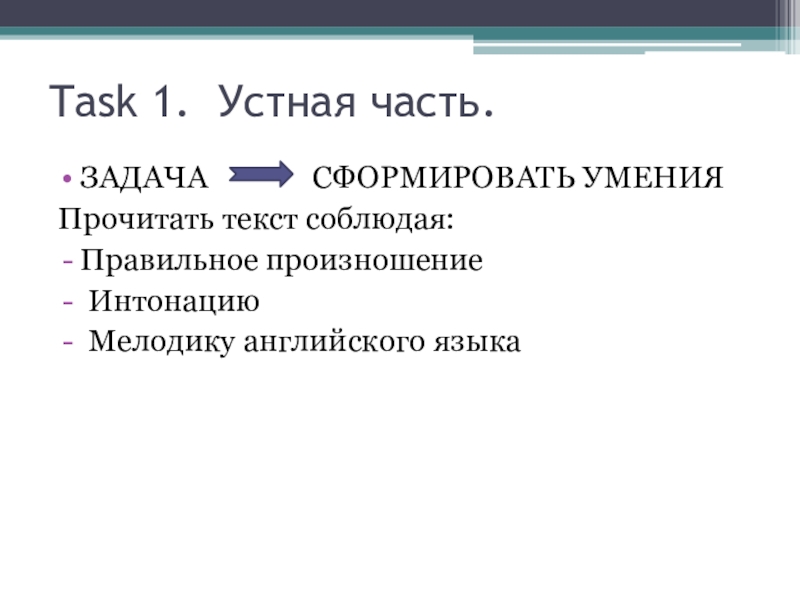 Task 1. Устная часть.

• ЗАДАЧА СФОРМИРОВАТЬ УМЕНИЯ

Прочитать текст соблюдая:

- Правильное произношение
- Интонацию
- Мелодику английского языка